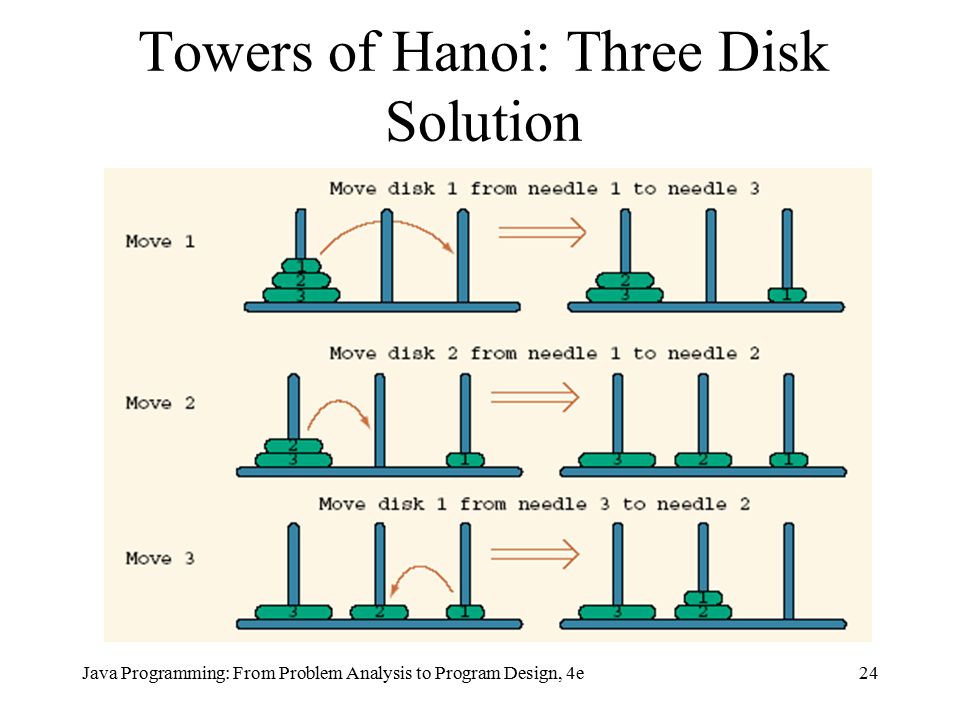 Towers of Hanoi: Three Disk Solution

Move disk 1 from needle 1 to needle 3

Move 1

1
2
3

2
3

1

Move disk 2 from needle 1 to needle 2

Move 2

2
3

1

3

2

1

Move disk 1 from needle 3 to needle 2

Move 3

3

2

1

3

1
2

Java Programming: From Problem Analysis to Program Design, 4e

24